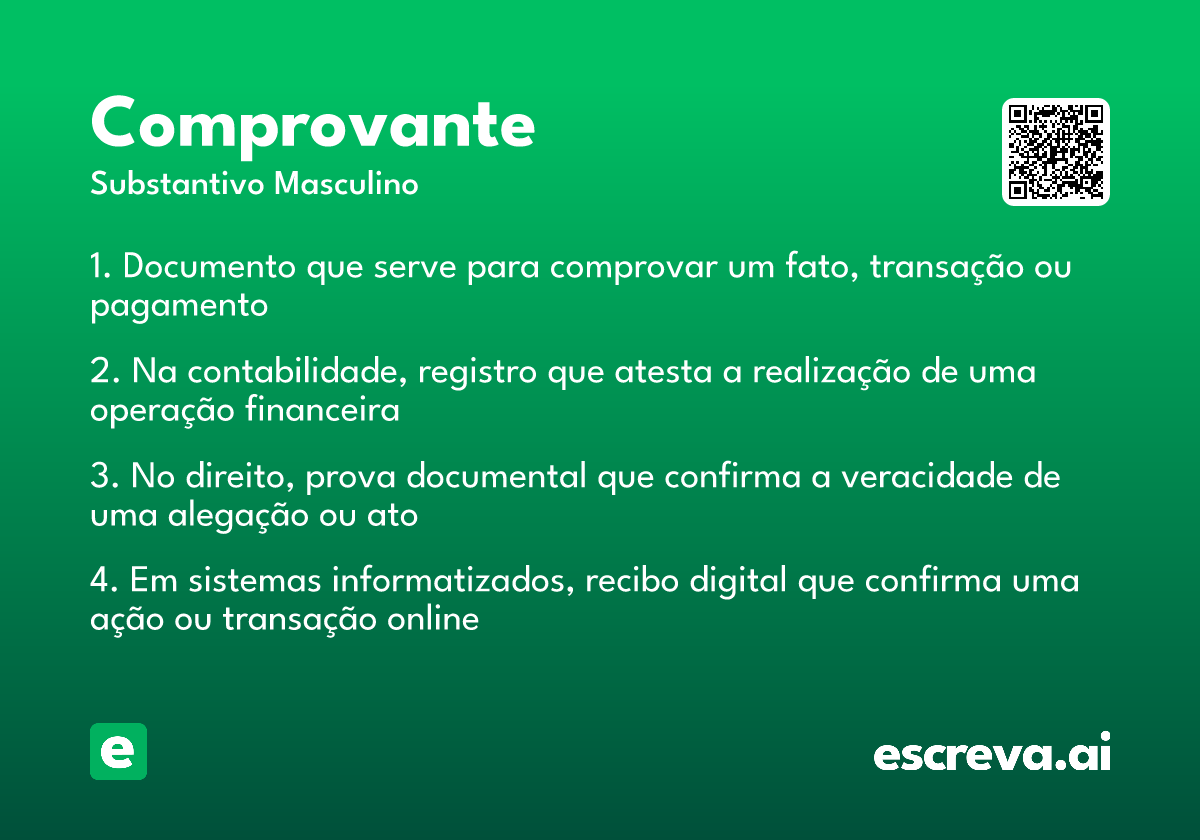 Comprovante
Substantivo Masculino

1. Documento que serve para comprovar um fato, transação ou pagamento

2. Na contabilidade, registro que atesta a realização de uma operação financeira

3. No direito, prova documental que confirma a veracidade de uma alegação ou ato

4. Em sistemas informatizados, recibo digital que confirma uma ação ou transação online

e

escreva.ai